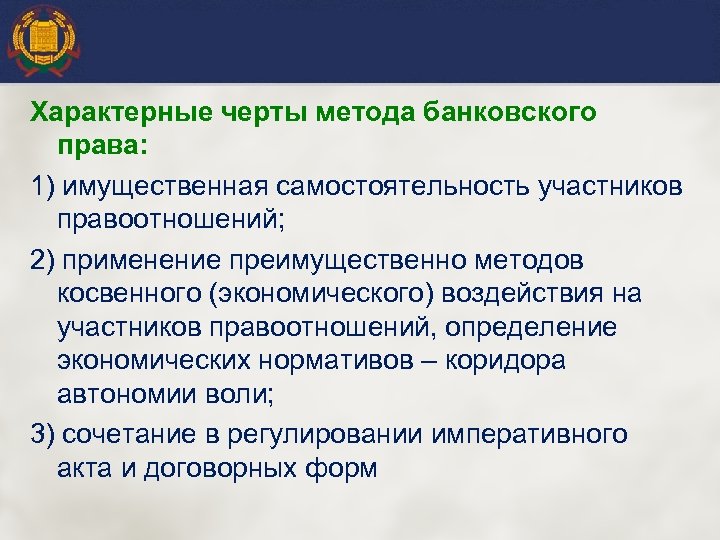 Характерные черты метода банковского права:

1) имущественная самостоятельность участников правоотношений;

2) применение преимущественно методов косвенного (экономического) воздействия на участников правоотношений, определение экономических нормативов – коридора автономии воли;

3) сочетание в регулировании императивного акта и договорных форм